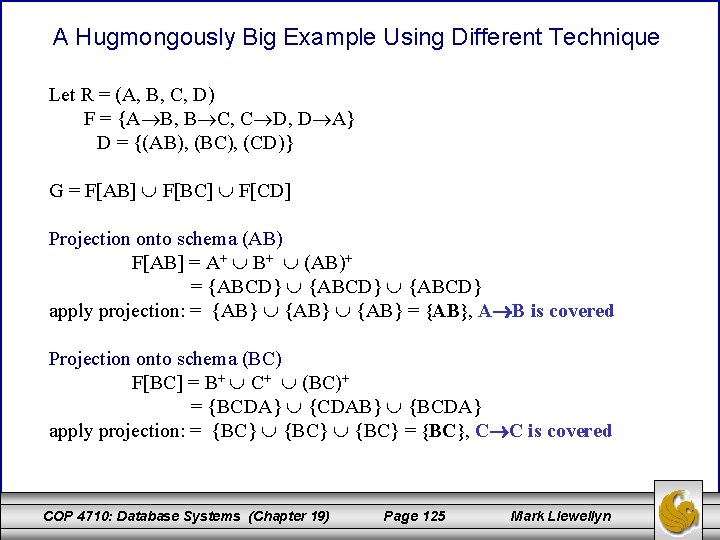 A Hugmongously Big Example Using Different Technique

Let R = (A, B, C, D)
F = {A$\rightarrow$B, B$\rightarrow$C, C$\rightarrow$D, D$\rightarrow$A}
D = {(AB), (BC), (CD)}

G = F[AB] $\cup$ F[BC] $\cup$ F[CD]

Projection onto schema (AB)
F[AB] = $A^+ \cup B^+ \cup (AB)^+$
= {ABCD} $\cup$ {ABCD} $\cup$ {ABCD}
apply projection: = {AB} $\cup$ {AB} $\cup$ {AB} = {**AB**}, **A$\rightarrow$B is covered**

Projection onto schema (BC)
F[BC] = $B^+ \cup C^+ \cup (BC)^+$
= {BCDA} $\cup$ {CDAB} $\cup$ {BCDA}
apply projection: = {BC} $\cup$ {BC} $\cup$ {BC} = {**BC**}, **C$\rightarrow$C is covered**

COP 4710: Database Systems (Chapter 19) Page 125 Mark Llewellyn